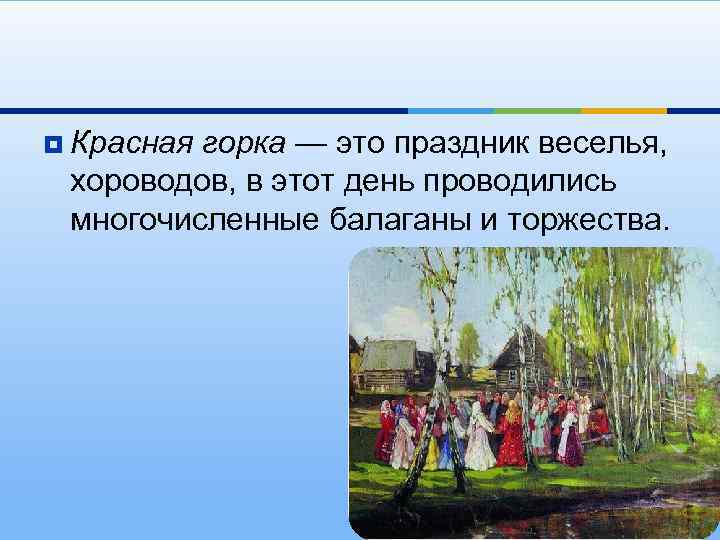 Красная горка — это праздник веселья, хороводов, в этот день проводились многочисленные балаганы и торжества.